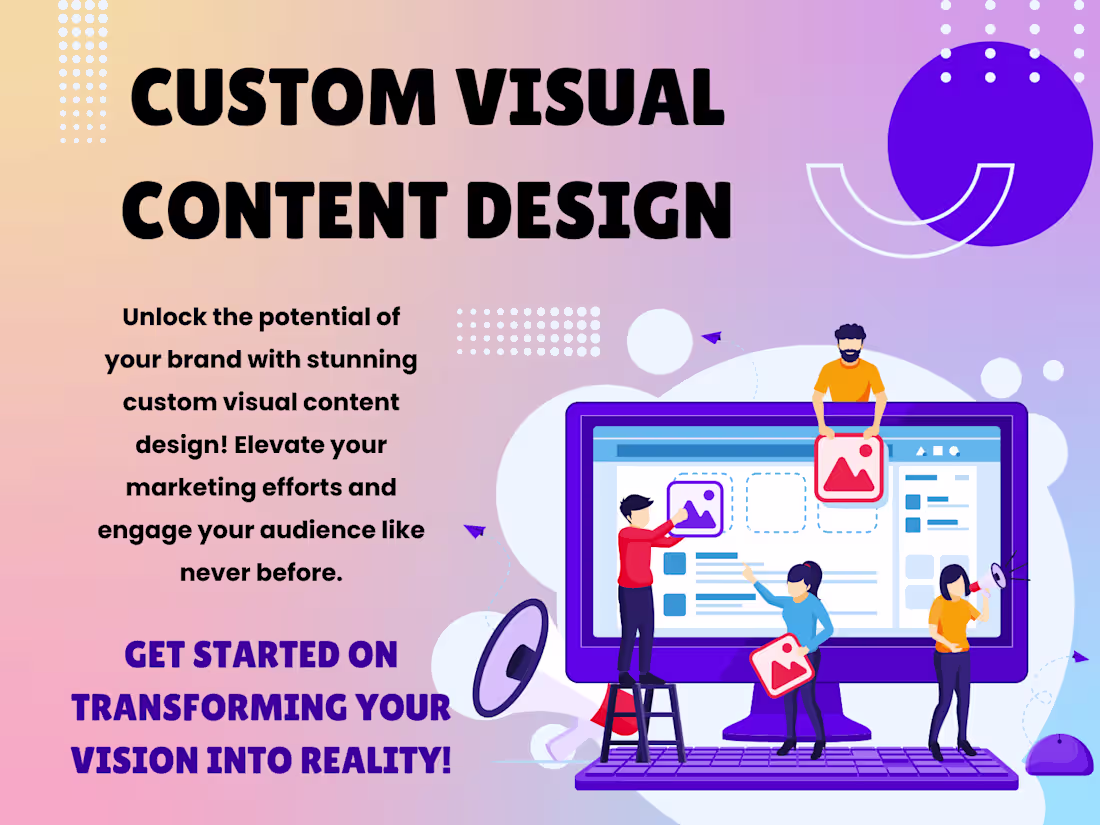 CUSTOM VISUAL CONTENT DESIGN

Unlock the potential of your brand with stunning custom visual content design! Elevate your marketing efforts and engage your audience like never before.

GET STARTED ON TRANSFORMING YOUR VISION INTO REALITY!